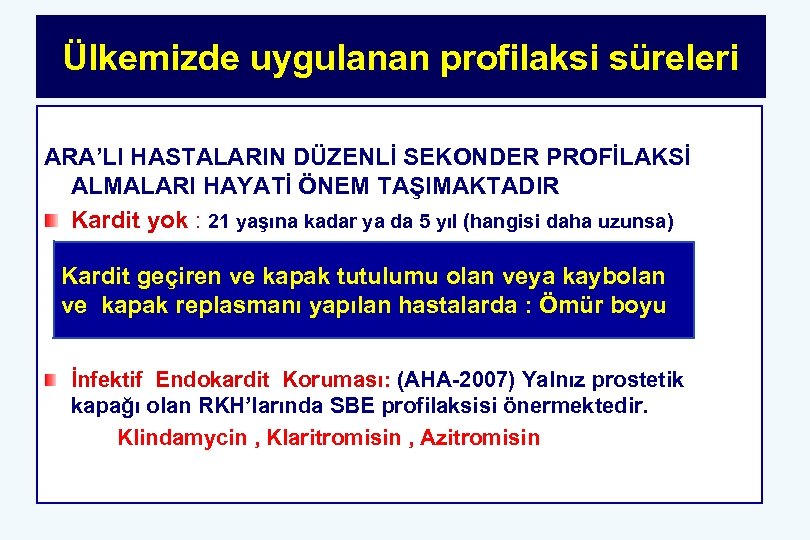 Ülkemizde uygulanan profilaksi süreleri

ARA'LI HASTALARIN DÜZENLİ SEKONDER PROFİLAKSİ ALMALARI HAYATİ ÖNEM TAŞIMAKTADIR

Kardit yok : 21 yaşına kadar ya da 5 yıl (hangisi daha uzunsa)

Kardit geçiren ve kapak tutulumu olan veya kaybolan ve kapak replasmanı yapılan hastalarda : Ömür boyu

İnfektif Endokardit Koruması: (AHA-2007) Yalnız prostetik kapağı olan RKH'larında SBE profilaksisi önermektedir.

Klindamycin , Klaritromisin , Azitromisin